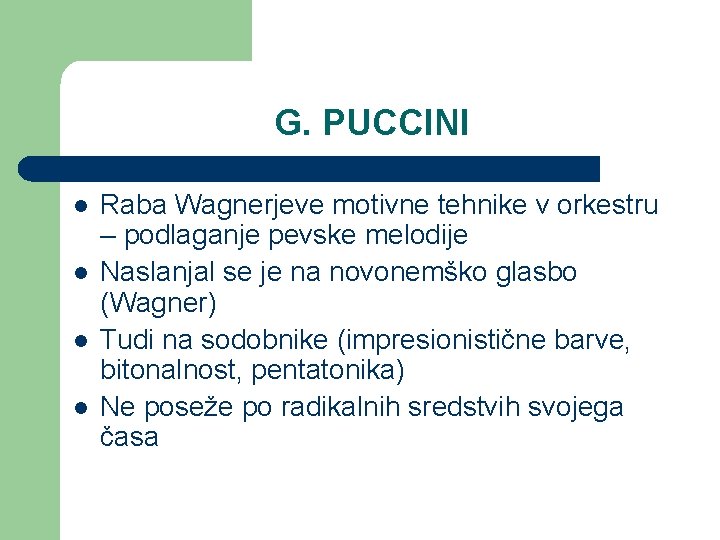 G. PUCCINI

- Raba Wagnerjeve motivne tehnike v orkestru – podlaganje pevske melodije
- Naslanjal se je na novonemško glasbo (Wagner)
- Tudi na sodobnike (impresionistične barve, bitonalnost, pentatonika)
- Ne poseže po radikalnih sredstvih svojega časa